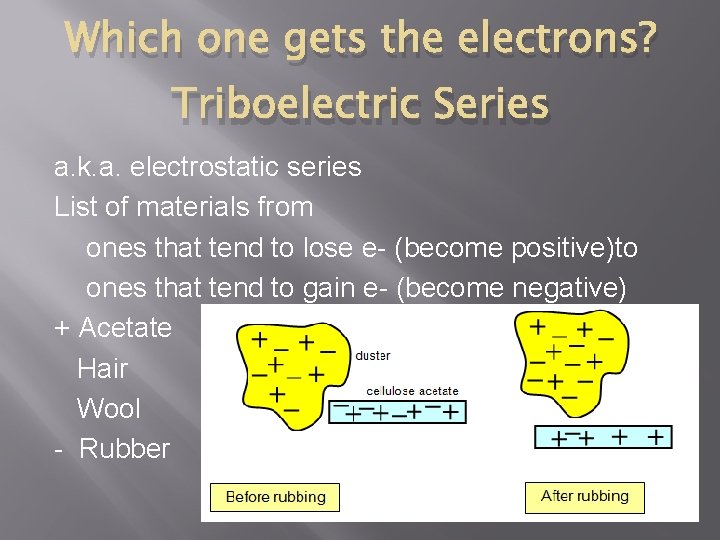 Which one gets the electrons?
Triboelectric Series

a.k.a. electrostatic series
List of materials from
ones that tend to lose e- (become positive)to
ones that tend to gain e- (become negative)
+ Acetate
Hair
Wool
- Rubber

duster
cellulose acetate
Before rubbing
After rubbing